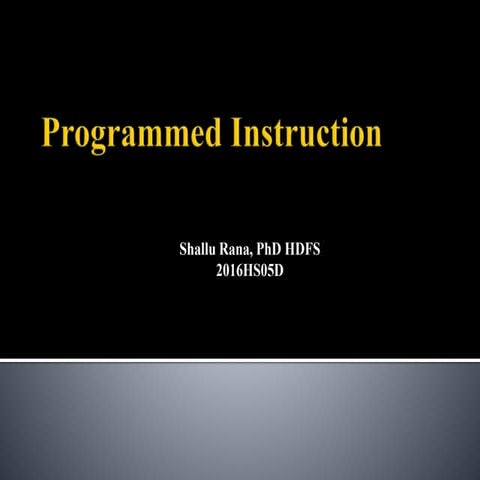 Programmed Instruction

Shallu Rana, PhD HDFS
2016HS05D